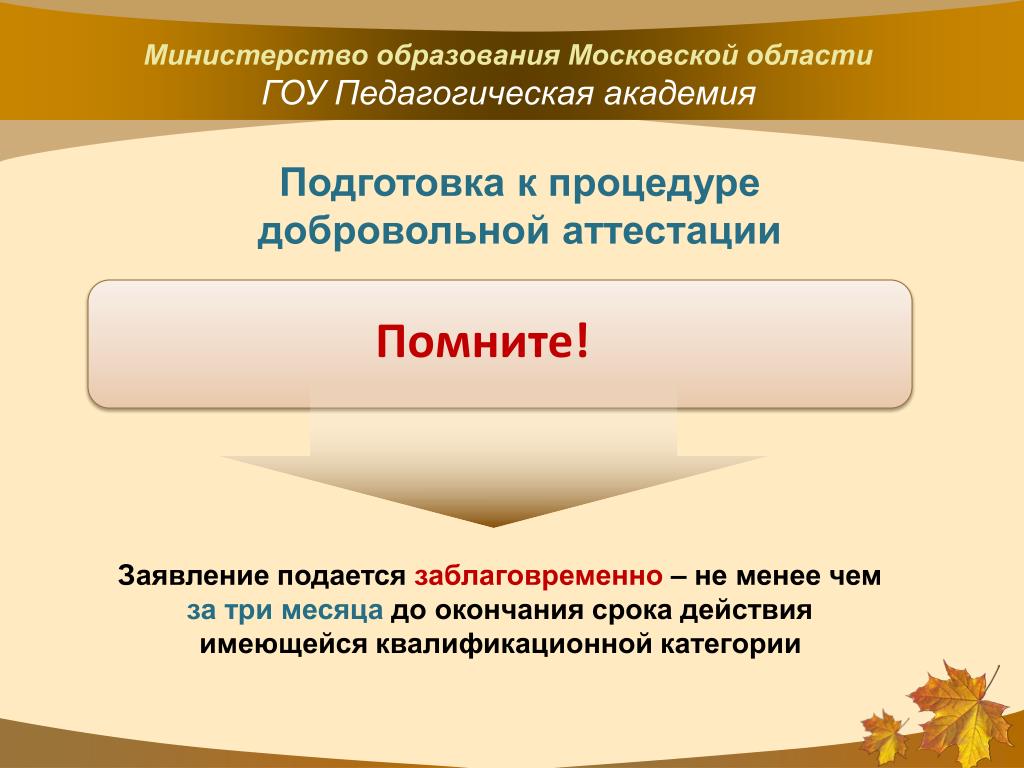 Министерство образования Московской области
ГОУ Педагогическая академия

Подготовка к процедуре добровольной аттестации

Помните!

Заявление подается заблаговременно – не менее чем за три месяца до окончания срока действия имеющейся квалификационной категории